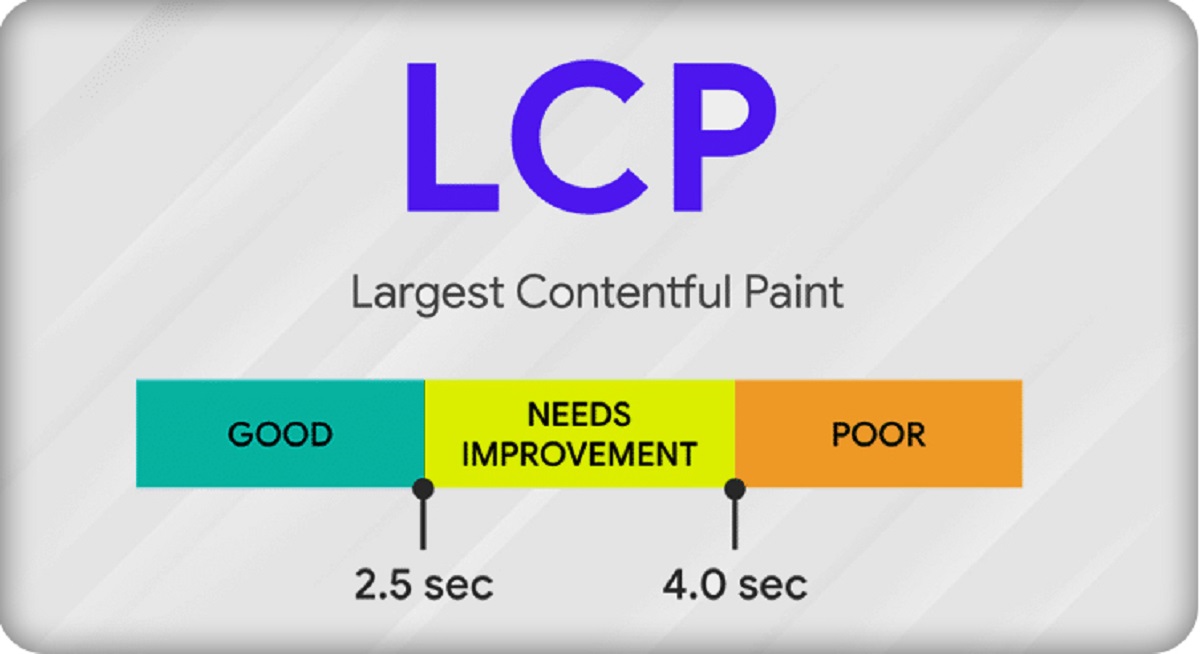 LCP

Largest Contentful Paint

GOOD

NEEDS IMPROVEMENT

POOR

2.5 sec

4.0 sec